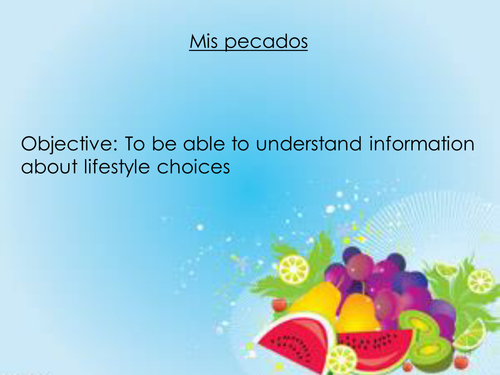 Mis pecados

Objective: To be able to understand information about lifestyle choices